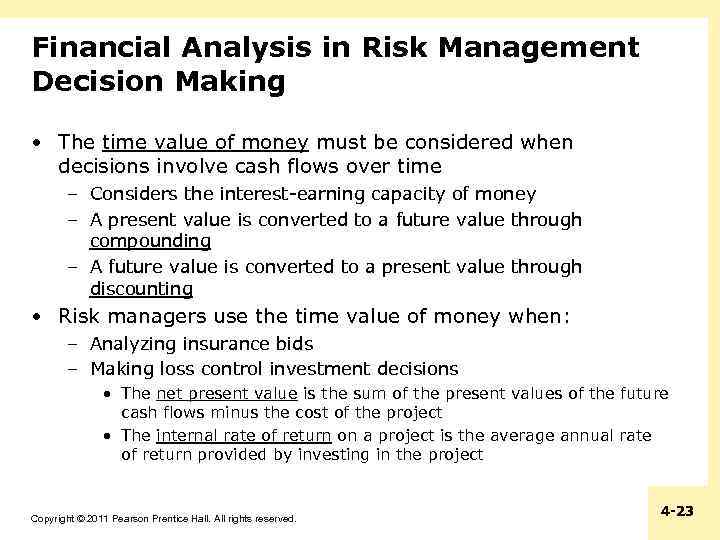 Financial Analysis in Risk Management Decision Making

• The time value of money must be considered when decisions involve cash flows over time
– Considers the interest-earning capacity of money
– A present value is converted to a future value through compounding
– A future value is converted to a present value through discounting
• Risk managers use the time value of money when:
– Analyzing insurance bids
– Making loss control investment decisions
• The net present value is the sum of the present values of the future cash flows minus the cost of the project
• The internal rate of return on a project is the average annual rate of return provided by investing in the project

Copyright © 2011 Pearson Prentice Hall. All rights reserved.

4-23